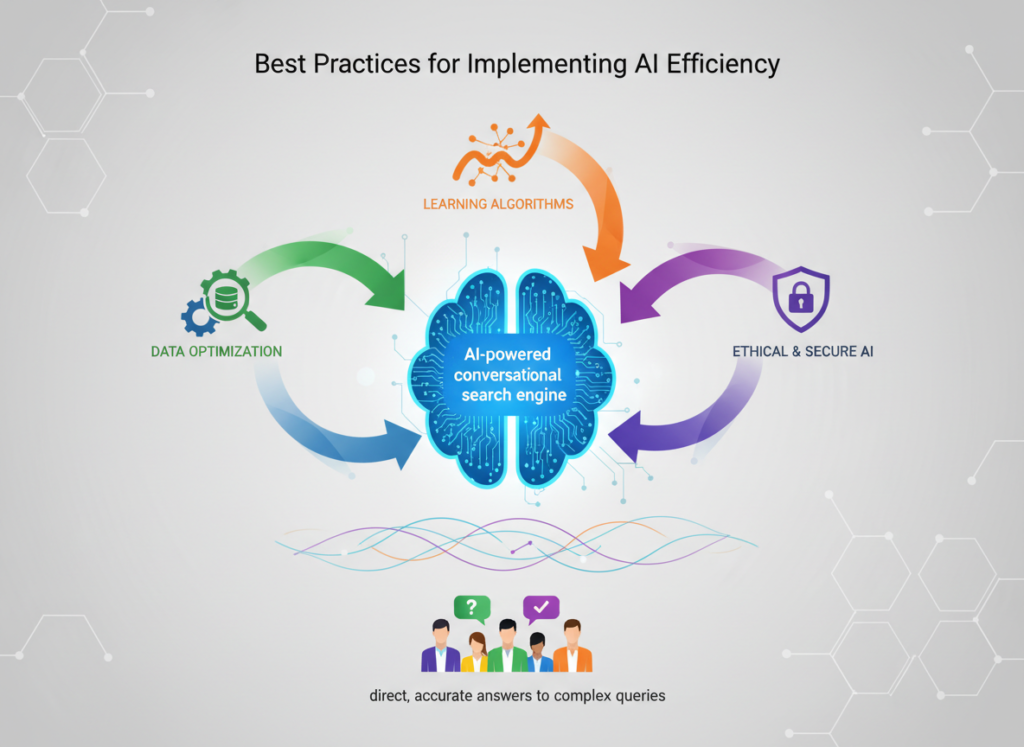 Best Practices for Implementing AI Efficiency

LEARNING ALGORITHMS

DATA OPTIMIZATION

AI-powered conversational search engine

ETHICAL & SECURE AI

?

direct, accurate answers to complex queries